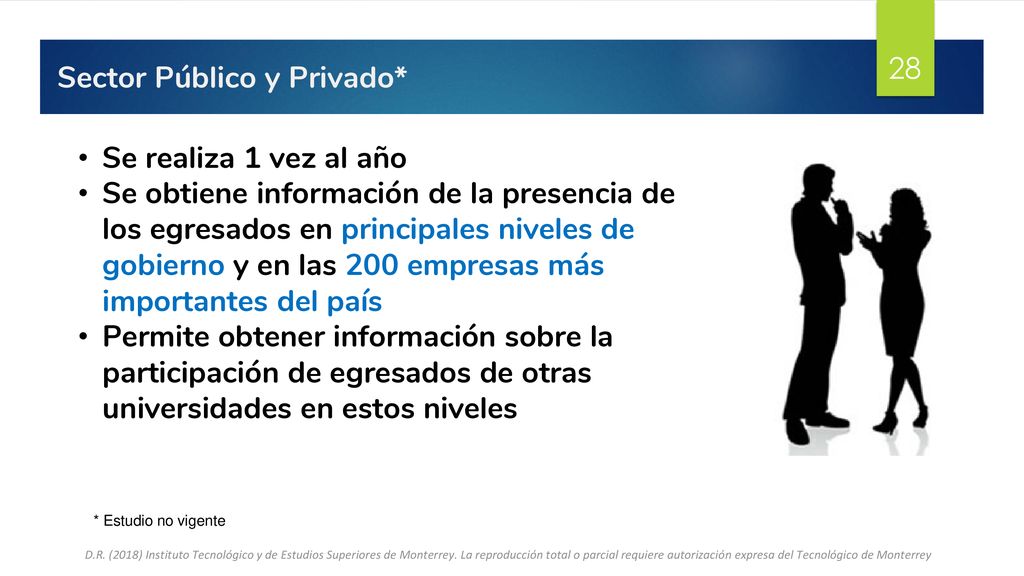 Sector Público y Privado*

28

• Se realiza 1 vez al año
• Se obtiene información de la presencia de los egresados en principales niveles de gobierno y en las 200 empresas más importantes del país
• Permite obtener información sobre la participación de egresados de otras universidades en estos niveles

* Estudio no vigente

D.R. (2018) Instituto Tecnológico y de Estudios Superiores de Monterrey. La reproducción total o parcial requiere autorización expresa del Tecnológico de Monterrey